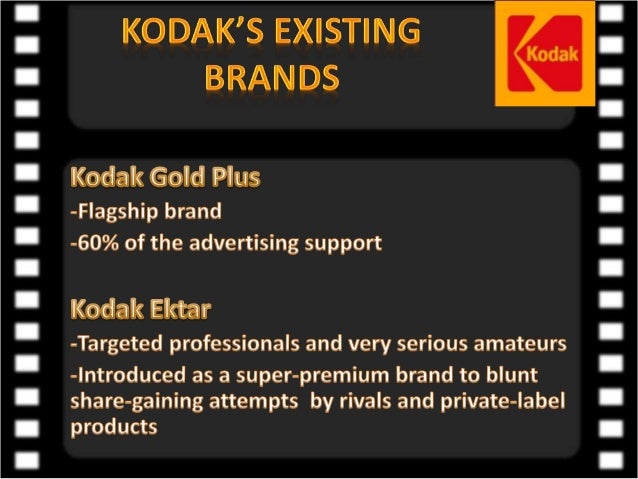 KODAK'S EXISTING BRANDS

Kodak

Kodak Gold Plus

-Flagship brand

-60% of the advertising support

Kodak Ektar

-Targeted professionals and very serious amateurs

-Introduced as a super-premium brand to blunt share-gaining attempts by rivals and private-label products